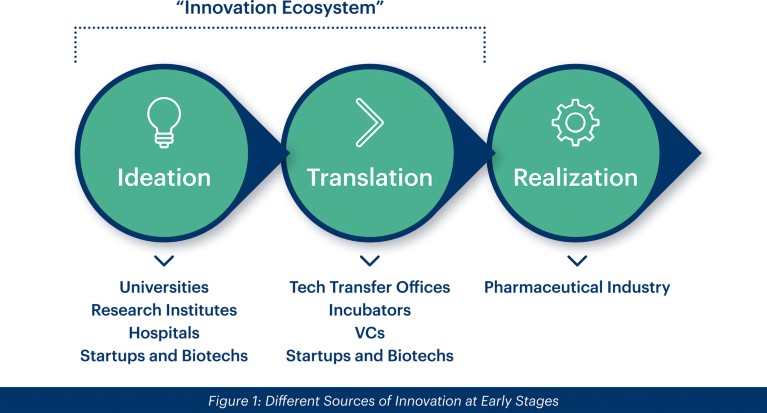 "Innovation Ecosystem"

Ideation

Translation

Realization

Universities
Research Institutes
Hospitals
Startups and Biotechs

Tech Transfer Offices
Incubators
VCs
Startups and Biotechs

Pharmaceutical Industry

Figure 1: Different Sources of Innovation at Early Stages